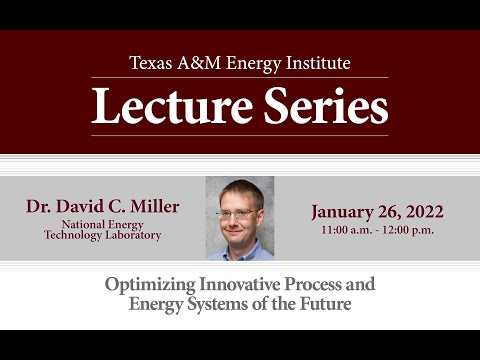 Texas A&M Energy Institute

Lecture Series

Dr. David C. Miller
National Energy Technology Laboratory

January 26, 2022
11:00 a.m. - 12:00 p.m.

Optimizing Innovative Process and Energy Systems of the Future